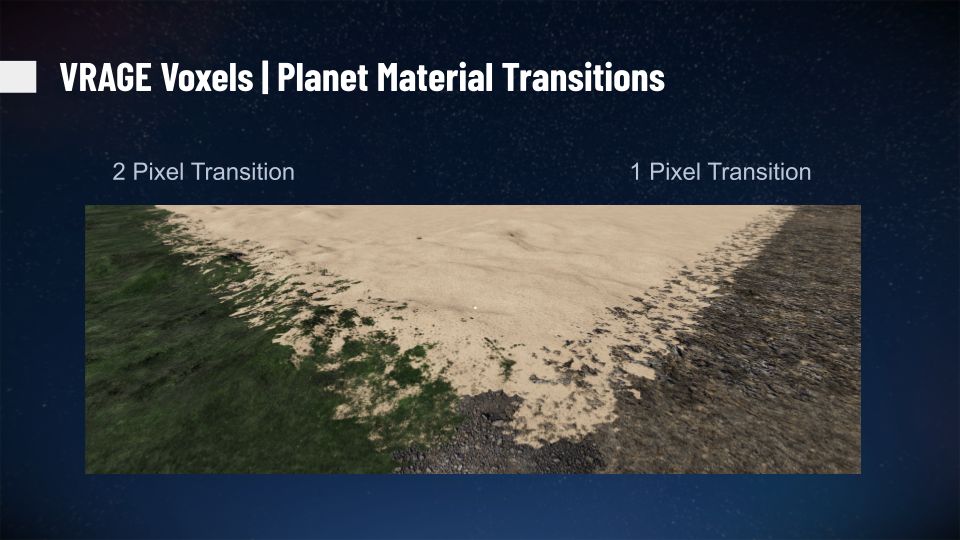 VRAGE Voxels | Planet Material Transitions

2 Pixel Transition

1 Pixel Transition